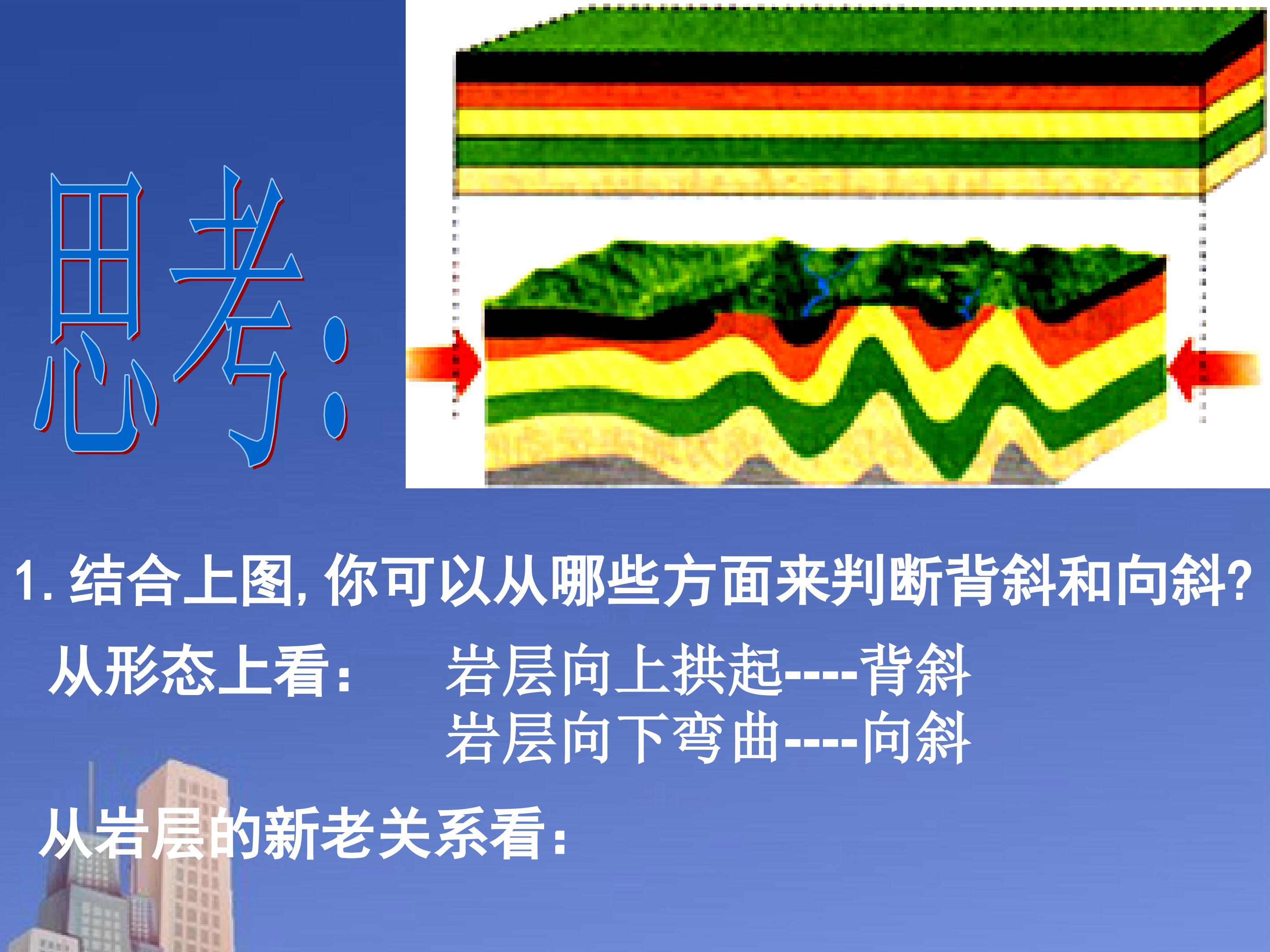 思考:

1. 结合上图, 你可以从哪些方面来判断背斜和向斜?

从形态上看: 岩层向上拱起----背斜
岩层向下弯曲----向斜

从岩层的新老关系看: